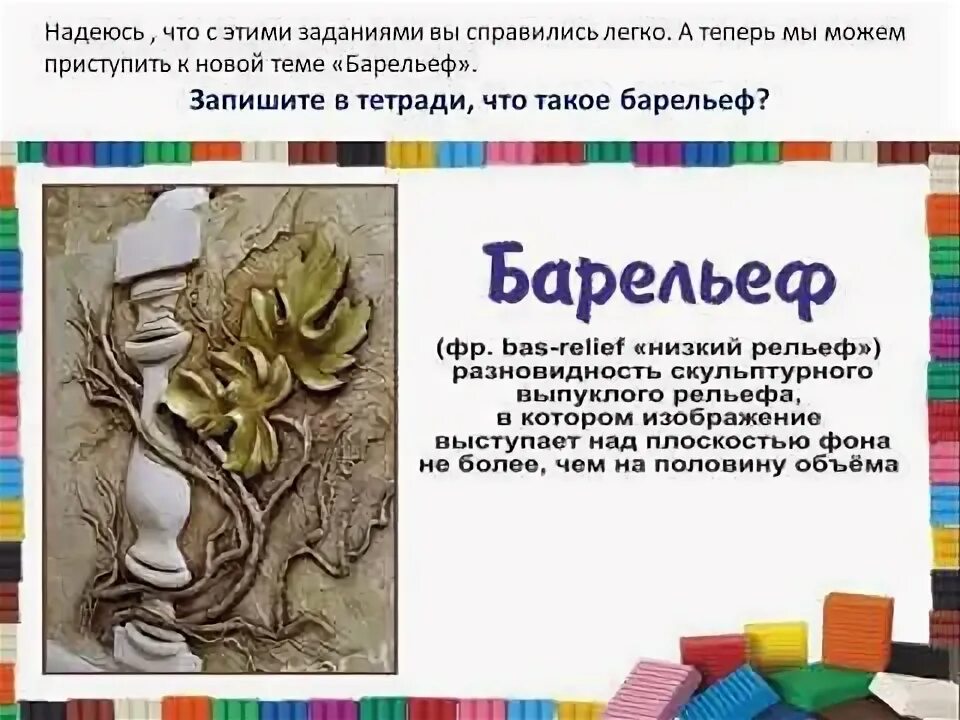 Надеюсь , что с этими заданиями вы справились легко. А теперь мы можем приступить к новой теме «Барельеф».

Запишите в тетради, что такое барельеф?

Барельеф

(фр. bas-relief «низкий рельеф») разновидность скульптурного выпуклого рельефа, в котором изображение выступает над плоскостью фона не более, чем на половину объёма